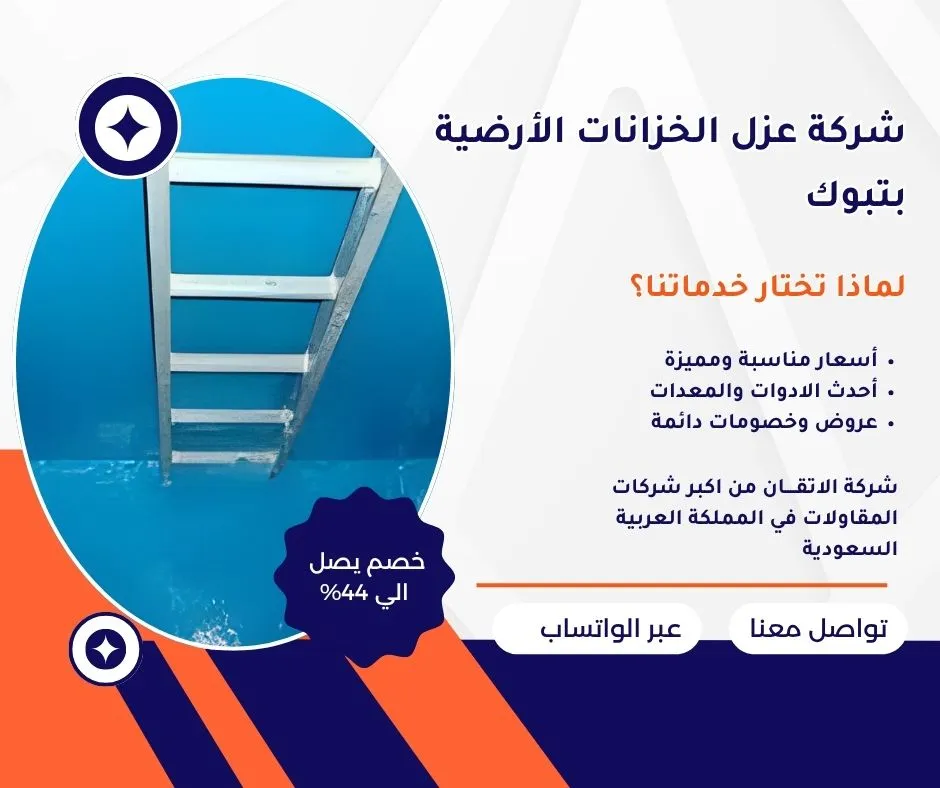 شركة عزل الخزانات الأرضية بتبوك

لماذا تختار خدماتنا؟

• أسعار مناسبة ومميزة
• أحدث الادوات والمعدات
• عروض وخصومات دائمة

شركة الاتقـان من اكبر شركات المقاولات في المملكة العربية السعودية

خصم يصل الي 44%

تواصل معنا

عبر الواتساب